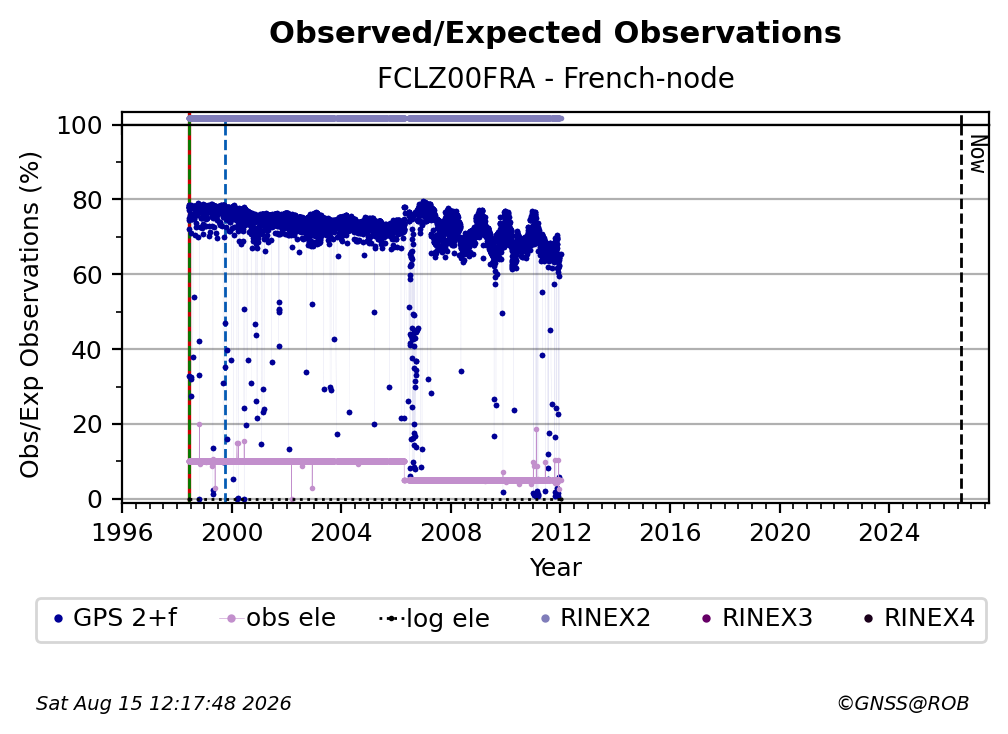 Observed/Expected Observations
FCLZ00FRA - French-node

Obs/Exp Observations (%)

100
80
60
40
20
0

Now

1996 2000 2004 2008 2012 2016 2020 2024
Year

GPS 2+f
obs ele
log ele
RINEX2
RINEX3
RINEX4

Sat Aug 15 12:17:48 2026
©GNSS@ROB